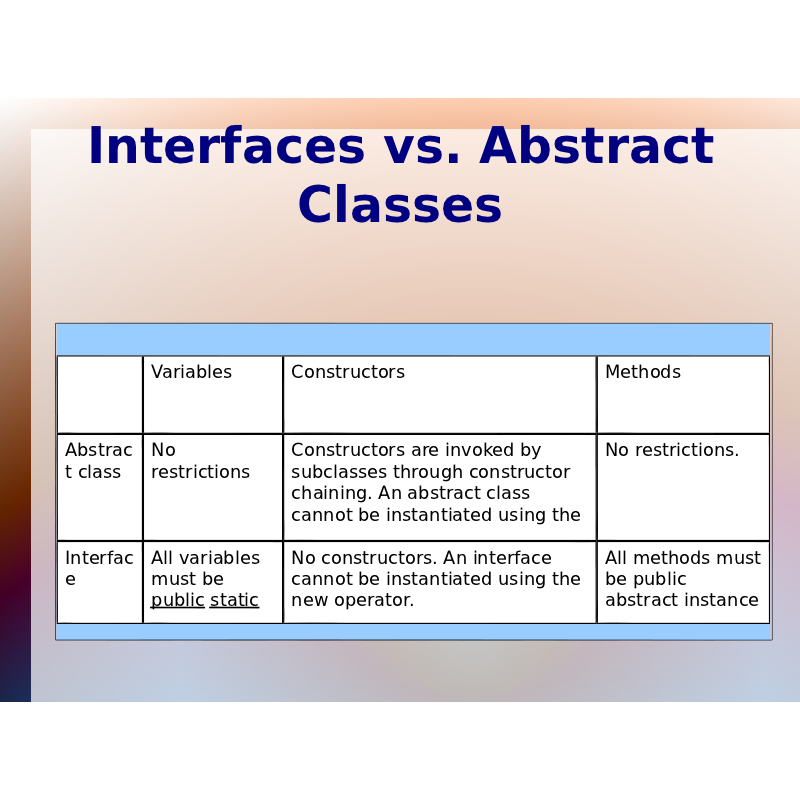 Interfaces vs. Abstract Classes

| | Variables | Constructors | Methods |
|---|---|---|---|
| Abstract class | No restrictions | Constructors are invoked by subclasses through constructor chaining. An abstract class cannot be instantiated using the | No restrictions. |
| Interface | All variables must be public static | No constructors. An interface cannot be instantiated using the new operator. | All methods must be public abstract instance |